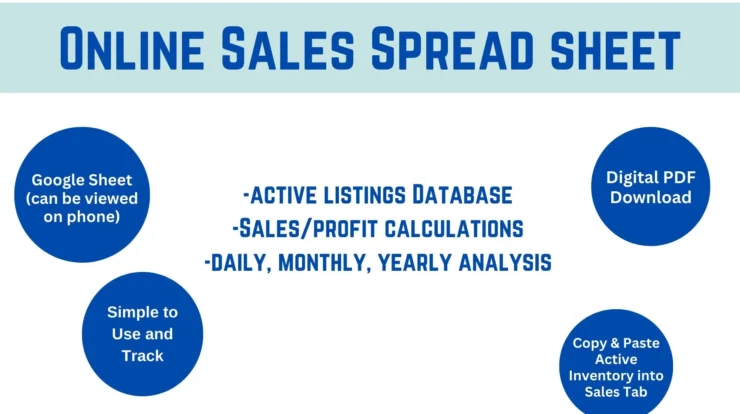 ONLINE SALES SPREAD SHEET

Google Sheet (can be viewed on phone)

-ACTIVE LISTINGS DATABASE
-SALES/PROFIT CALCULATIONS
-DAILY, MONTHLY, YEARLY ANALYSIS

Digital PDF Download

Simple to Use and Track

Copy & Paste Active Inventory into Sales Tab